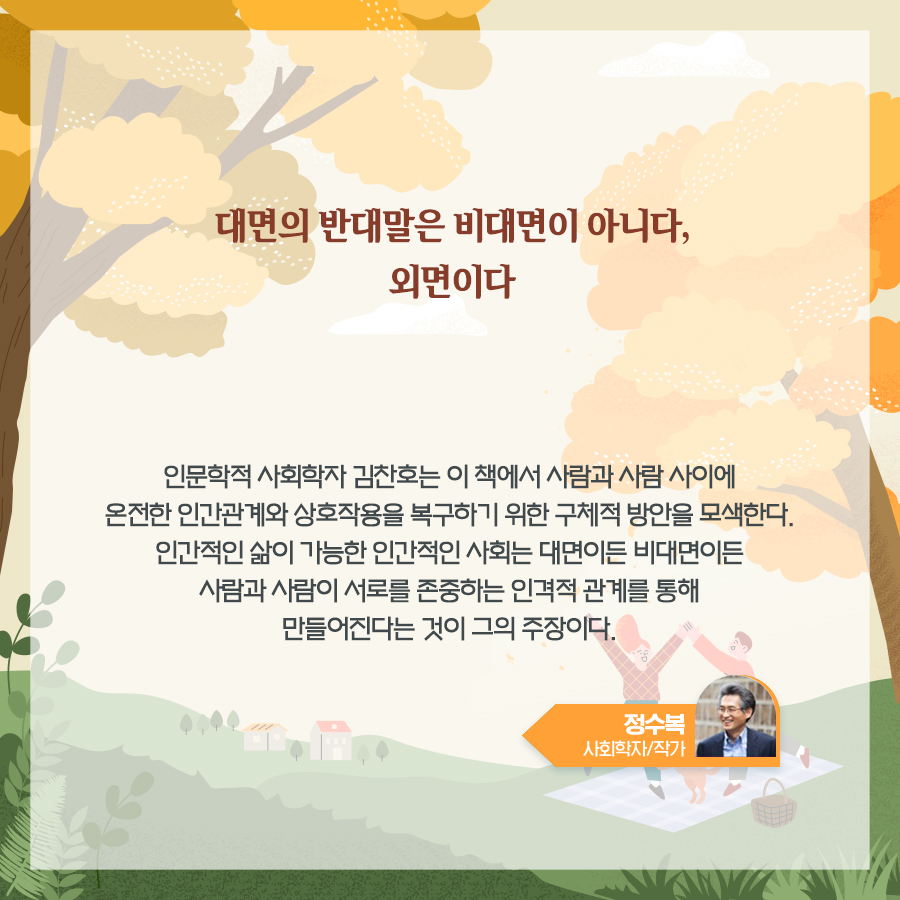 대면의 반대말은 비대면이 아니다, 외면이다

인문학적 사회학자 김찬호는 이 책에서 사람과 사람 사이에 온전한 인간관계와 상호작용을 복구하기 위한 구체적 방안을 모색한다. 인간적인 삶이 가능한 인간적인 사회는 대면이든 비대면이든 사람과 사람이 서로를 존중하는 인격적 관계를 통해 만들어진다는 것이 그의 주장이다.

정수복
사회학자/작가